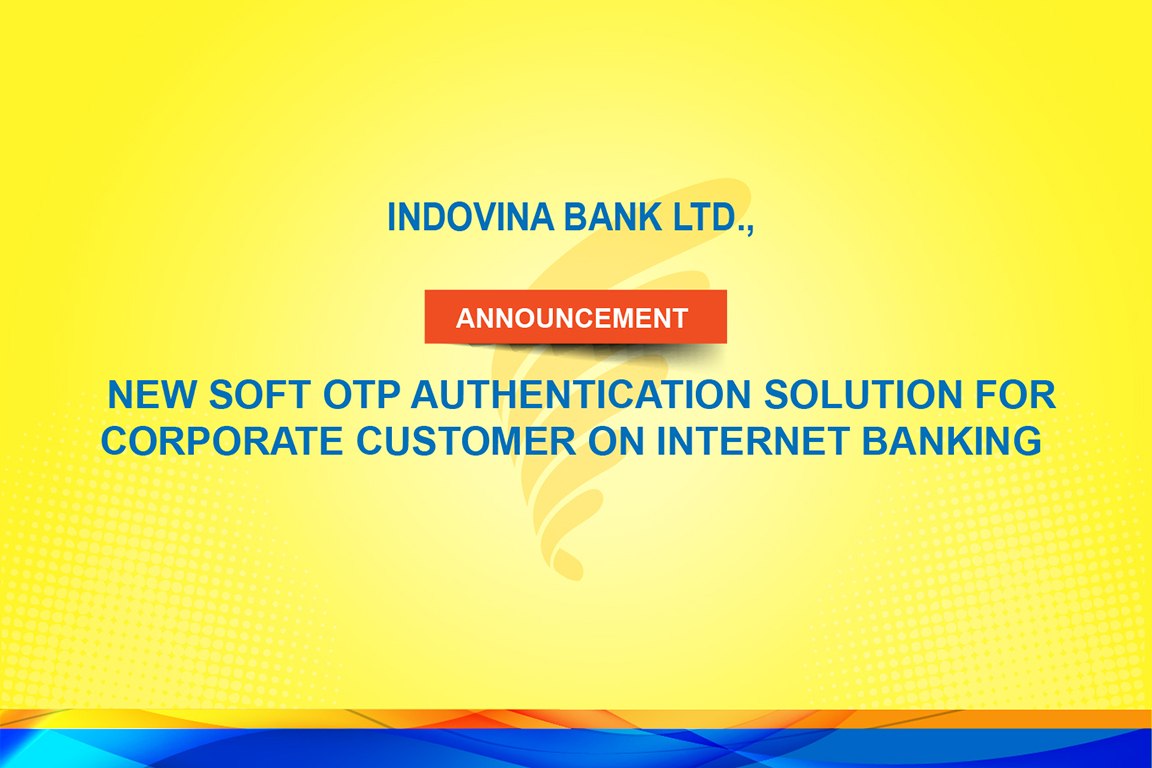 INDOVINA BANK LTD.,

ANNOUNCEMENT

NEW SOFT OTP AUTHENTICATION SOLUTION FOR CORPORATE CUSTOMER ON INTERNET BANKING